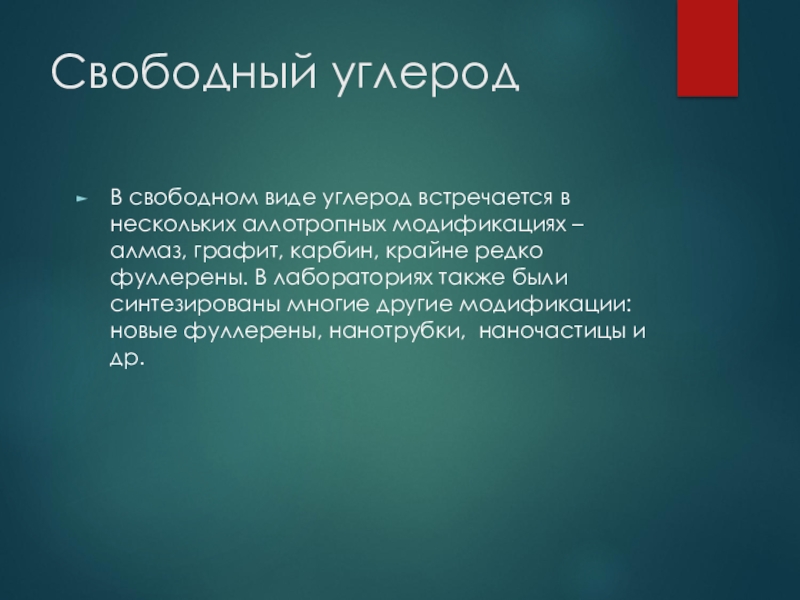 Свободный углерод

В свободном виде углерод встречается в нескольких аллотропных модификациях – алмаз, графит, карбин, крайне редко фуллерены. В лабораториях также были синтезированы многие другие модификации: новые фуллерены, нанотрубки,  наночастицы и др.